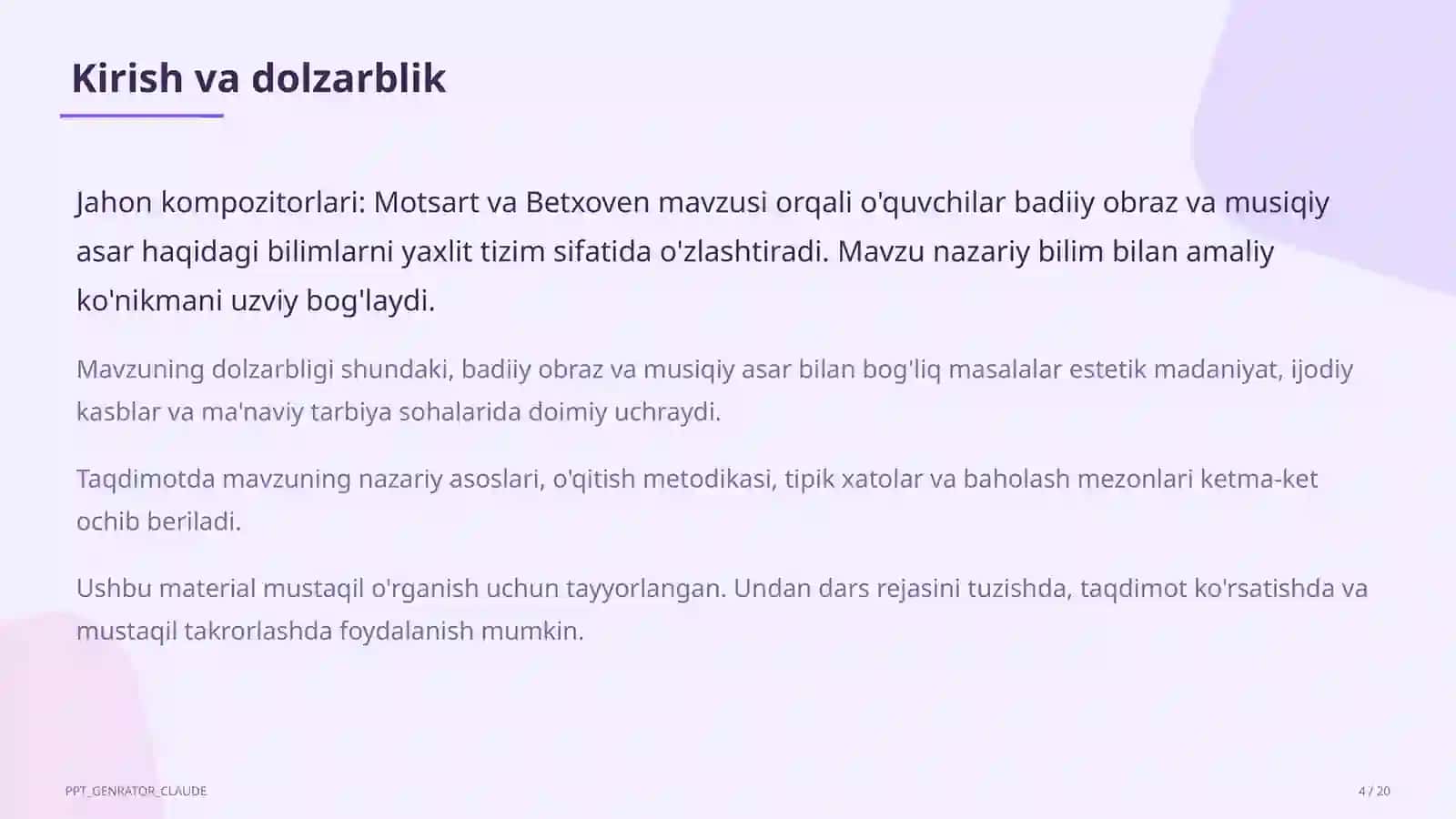 Kirish va dolzarblik

Jahon kompozitorlari: Motsart va Betxoven mavzusi orqali o'quvchilar badiiy obraz va musiqiy asar haqidagi bilimlarni yaxlit tizim sifatida o'zlashtiradi. Mavzu nazariy bilim bilan amaliy ko'nikmani uzviy bog'laydi.

Mavzuning dolzarbligi shundaki, badiiy obraz va musiqiy asar bilan bog'liq masalalar estetik madaniyat, ijodiy kasblar va ma'naviy tarbiya sohalarida doimiy uchraydi.

Taqdimotda mavzuning nazariy asoslari, o'qitish metodikasi, tipik xatolar va baholash mezonlari ketma-ket ochib beriladi.

Ushbu material mustaqil o'rganish uchun tayyorlangan. Undan dars rejasini tuzishda, taqdimot ko'rsatishda va mustaqil takrorlashda foydalanish mumkin.

PPT_GENRATOR_CLAUDE

4 / 20